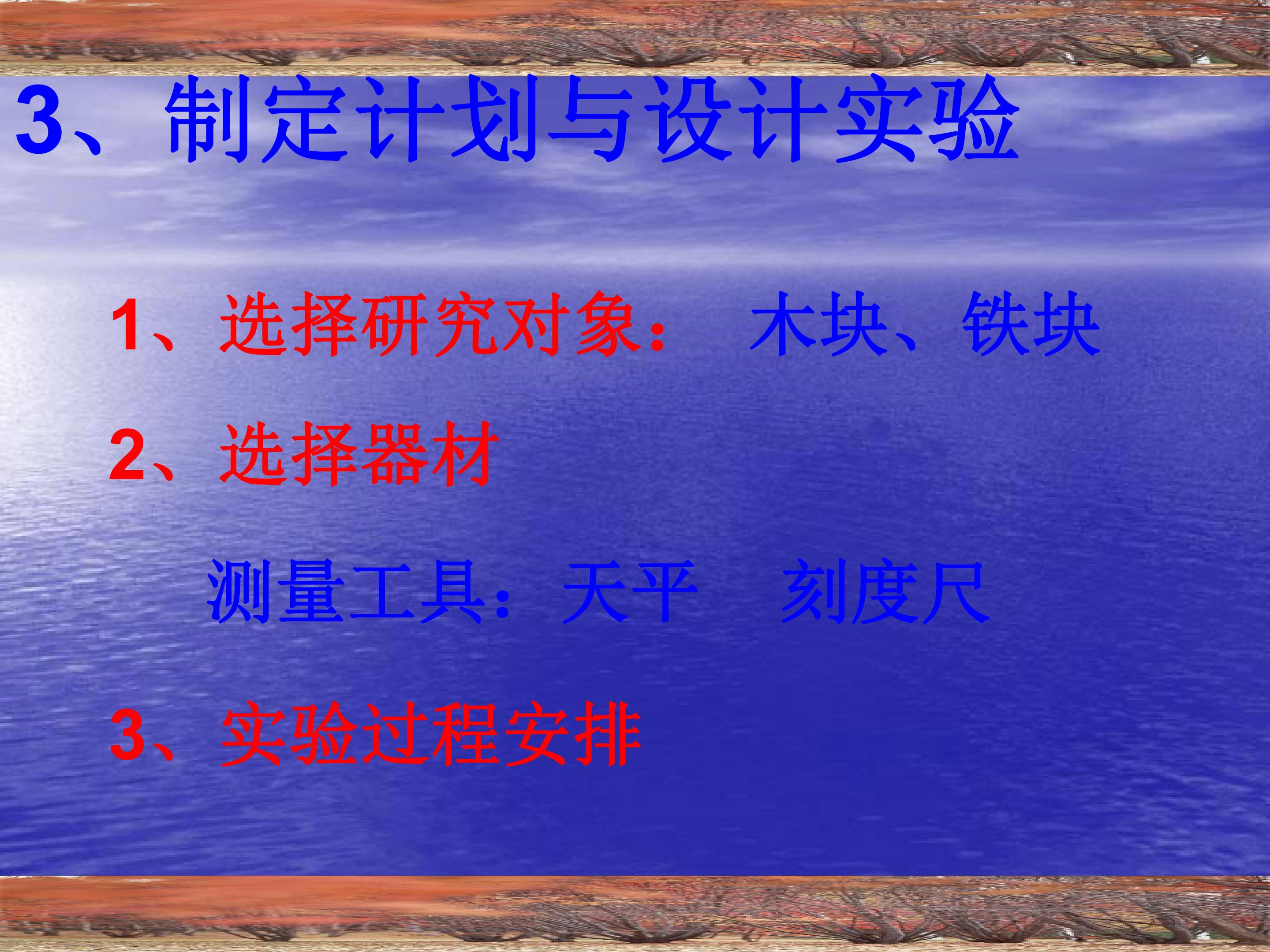 3、制定计划与设计实验

1、选择研究对象： 木块、铁块

2、选择器材

测量工具：天平 刻度尺

3、实验过程安排